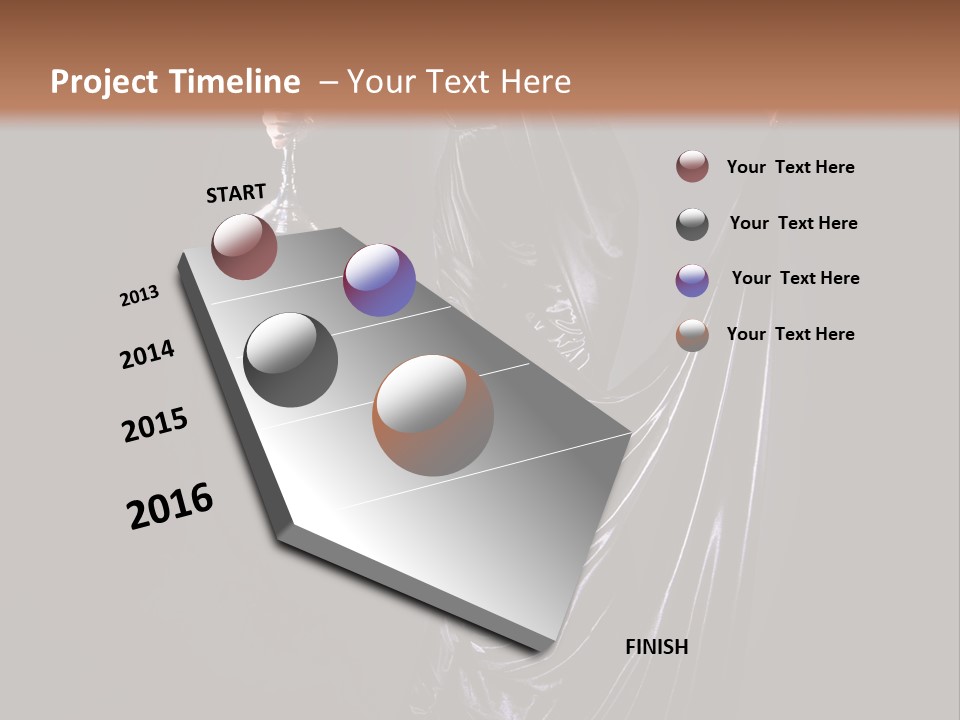 Project Timeline – Your Text Here

START

2013

2014

2015

2016

FINISH

Your Text Here

Your Text Here

Your Text Here

Your Text Here